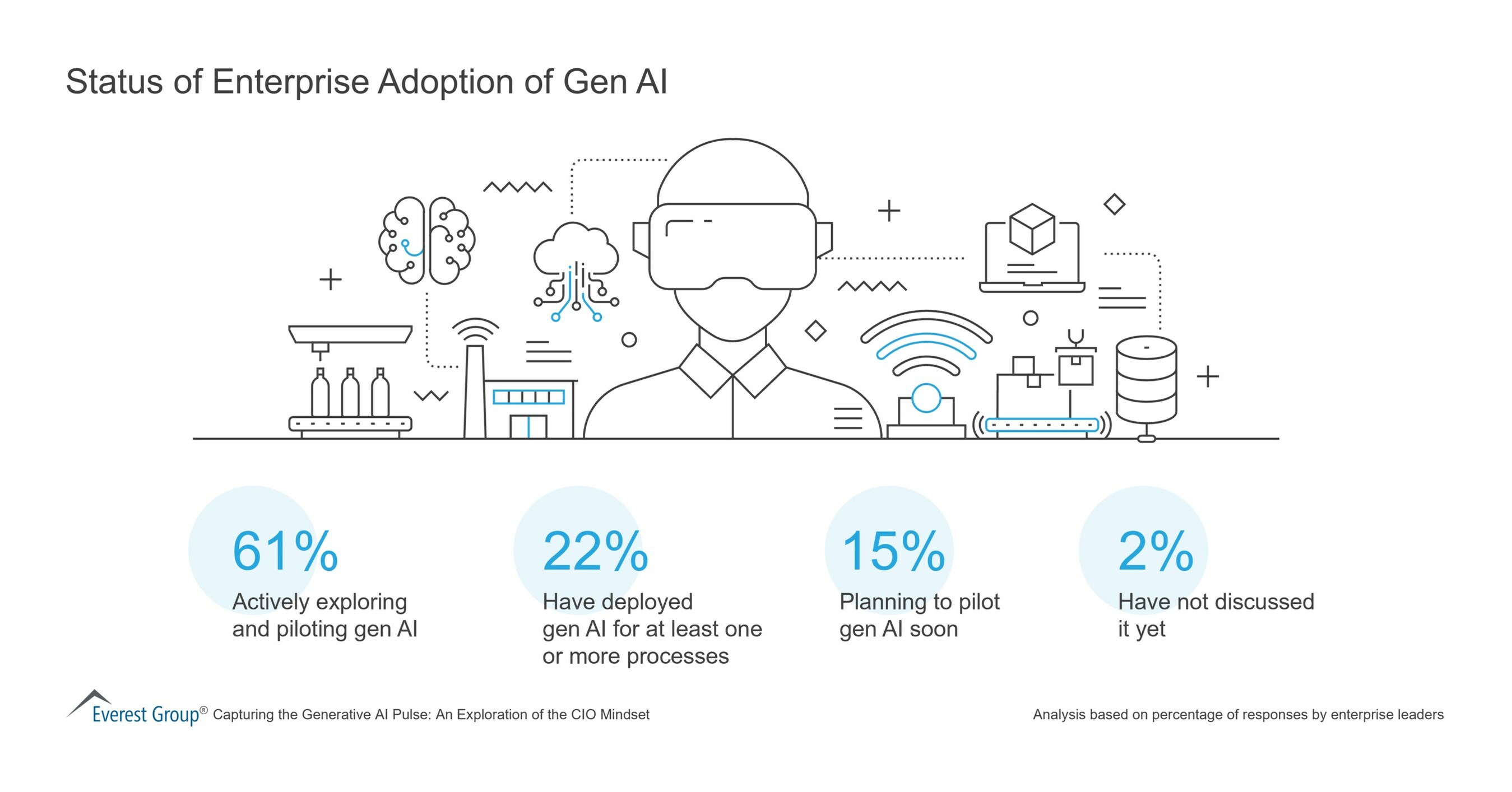 Status of Enterprise Adoption of Gen AI

61%
Actively exploring and piloting gen AI

22%
Have deployed gen AI for at least one or more processes

15%
Planning to pilot gen AI soon

2%
Have not discussed it yet

Everest Group® Capturing the Generative AI Pulse: An Exploration of the CIO Mindset

Analysis based on percentage of responses by enterprise leaders